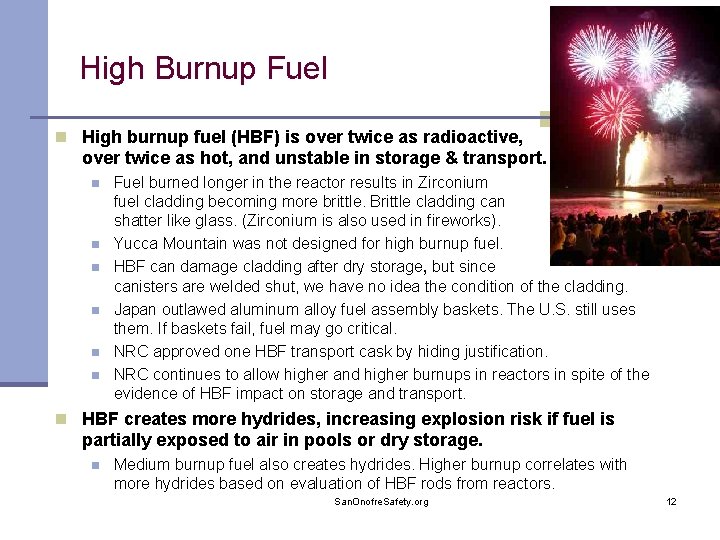 High Burnup Fuel

High burnup fuel (HBF) is over twice as radioactive, over twice as hot, and unstable in storage & transport.

Fuel burned longer in the reactor results in Zirconium fuel cladding becoming more brittle. Brittle cladding can shatter like glass. (Zirconium is also used in fireworks).

Yucca Mountain was not designed for high burnup fuel.

HBF can damage cladding after dry storage, but since canisters are welded shut, we have no idea the condition of the cladding.

Japan outlawed aluminum alloy fuel assembly baskets. The U.S. still uses them. If baskets fail, fuel may go critical.

NRC approved one HBF transport cask by hiding justification.

NRC continues to allow higher and higher burnups in reactors in spite of the evidence of HBF impact on storage and transport.

HBF creates more hydrides, increasing explosion risk if fuel is partially exposed to air in pools or dry storage.

Medium burnup fuel also creates hydrides. Higher burnup correlates with more hydrides based on evaluation of HBF rods from reactors.

SanOnofreSafety.org

12